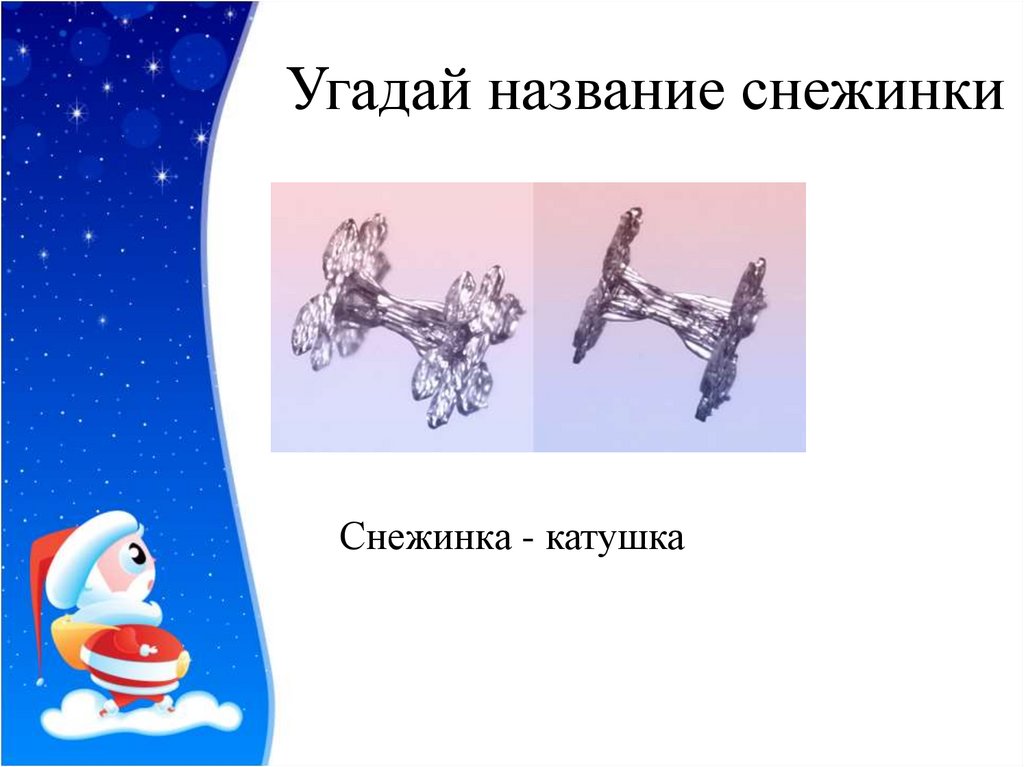 Угадай название снежинки

Снежинка - катушка